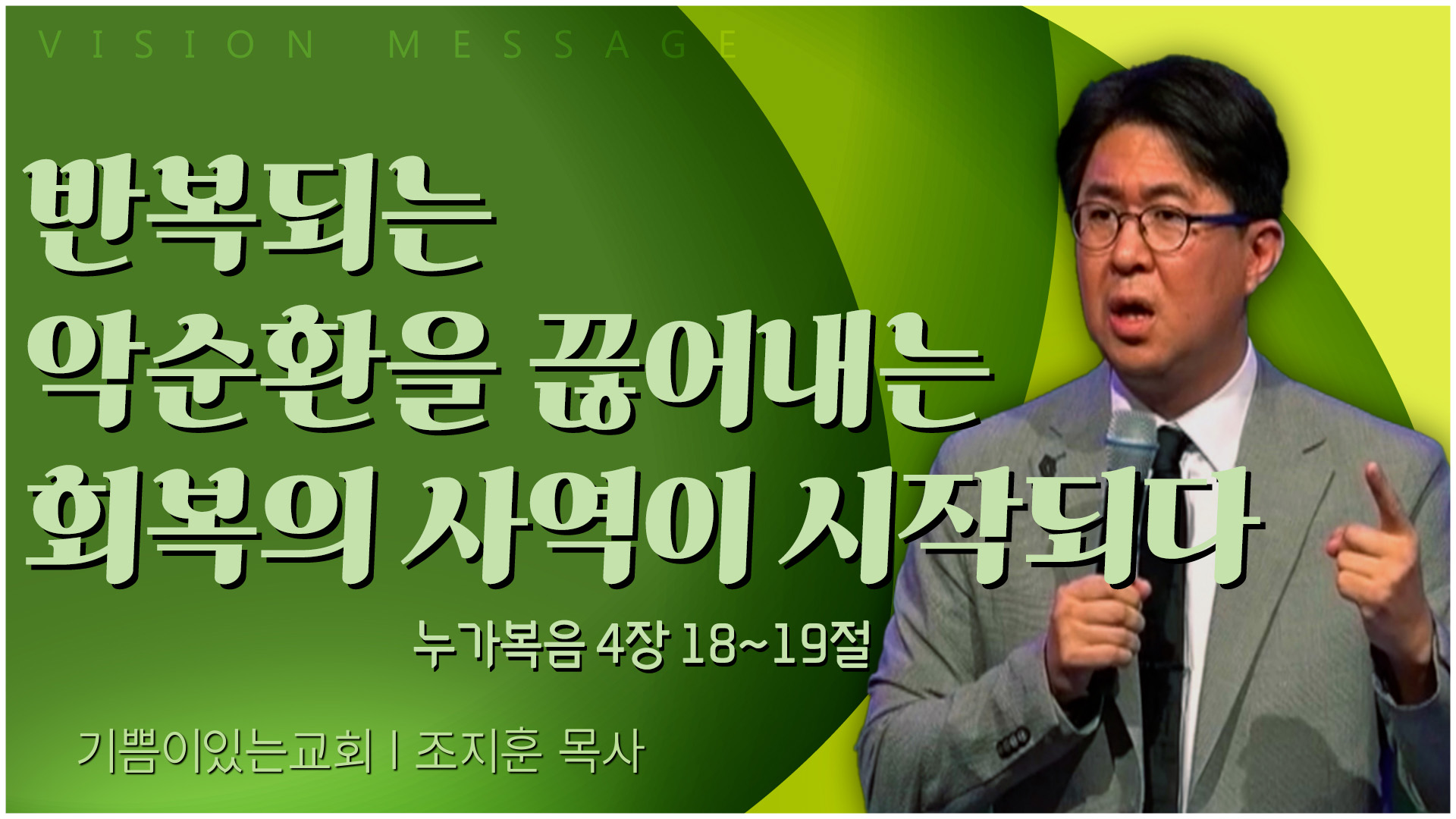 VISION MESSAGE

반복되는
악순환을 끊어내는
회복의 사역이 시작되다

누가복음 4장 18~19절

기쁨이있는교회 | 조지훈 목사